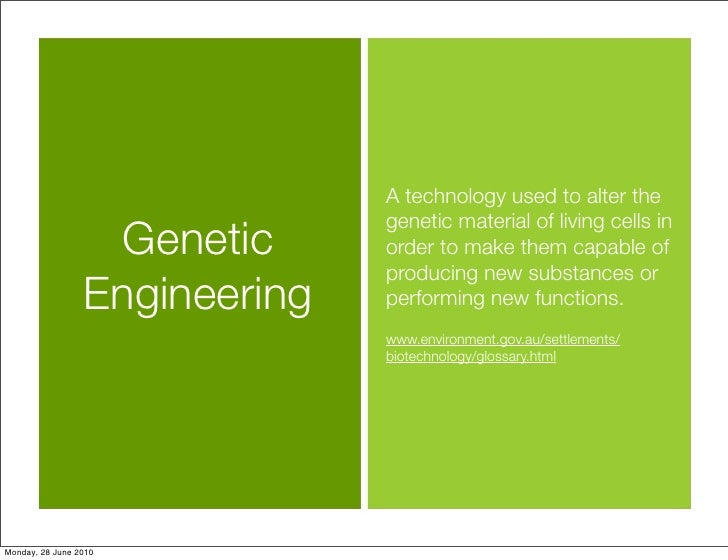 Genetic Engineering

A technology used to alter the genetic material of living cells in order to make them capable of producing new substances or performing new functions.

www.environment.gov.au/settlements/biotechnology/glossary.html

Monday, 28 June 2010